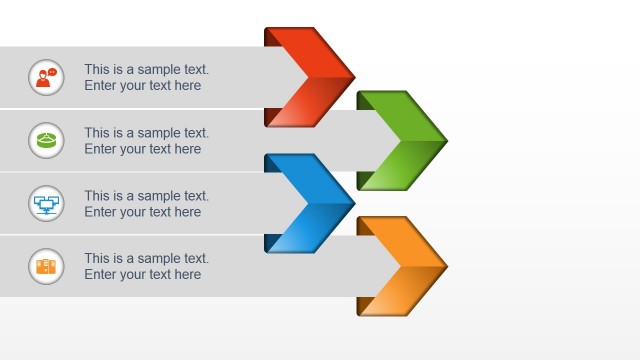 This is a sample text.
Enter your text here

This is a sample text.
Enter your text here

This is a sample text.
Enter your text here

This is a sample text.
Enter your text here